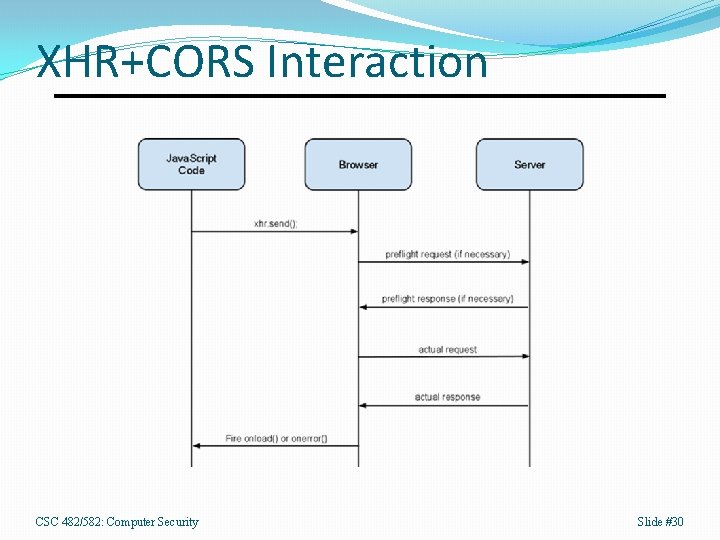 XHR+CORS Interaction

JavaScript Code

Browser

Server

xhr.send();

preflight request (if necessary)

preflight response (if necessary)

actual request

actual response

Fire onload() or onerror()

CSC 482/582: Computer Security

Slide #30